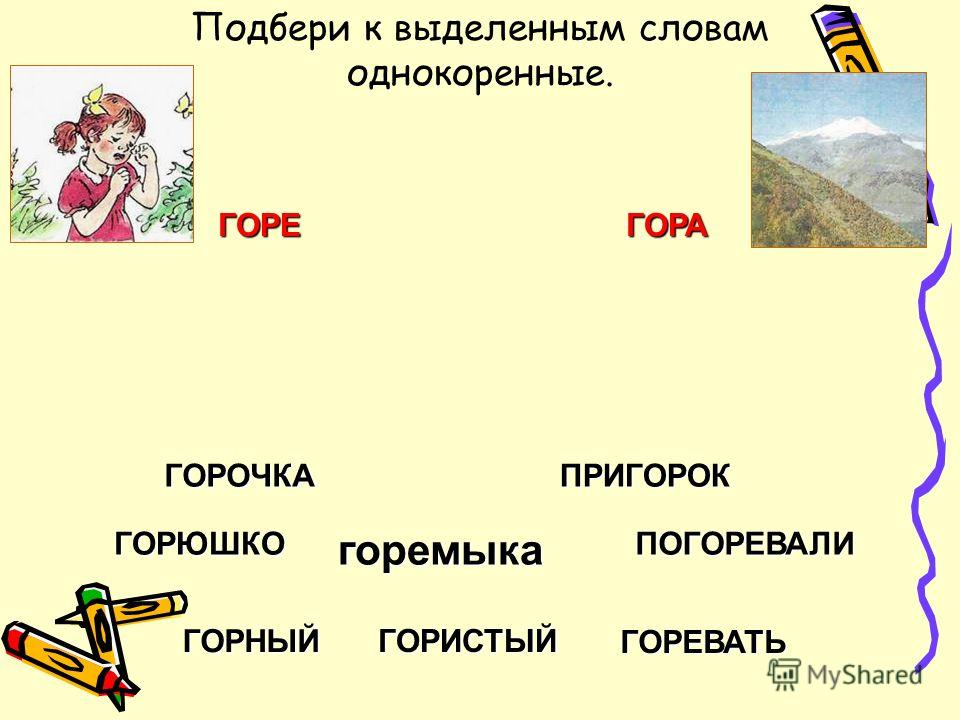 Подбери к выделенным словам однокоренные.

ГОРЕ

ГОРА

ГОРОЧКА

ПРИГОРОК

ГОРЮШКО

горемыка

ПОГОРЕВАЛИ

ГОРНЫЙ

ГОРИСТЫЙ

ГОРЕВАТЬ

MyShared